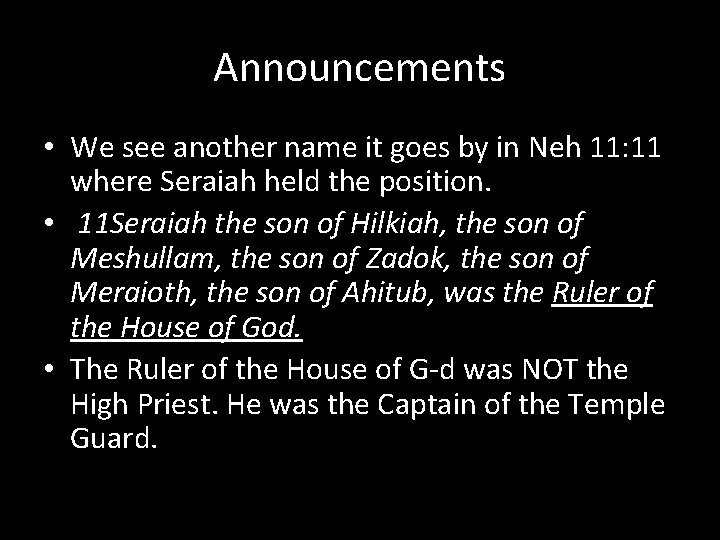 Announcements

• We see another name it goes by in Neh 11:11 where Seraiah held the position.

• 11Seraiah the son of Hilkiah, the son of Meshullam, the son of Zadok, the son of Meraioth, the son of Ahitub, was the Ruler of the House of God.

• The Ruler of the House of G-d was NOT the High Priest. He was the Captain of the Temple Guard.